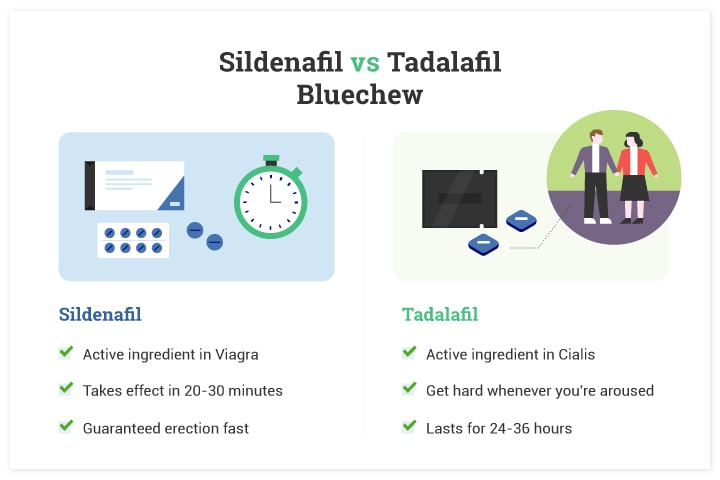 Sildenafil vs Tadalafil
Bluechew

Sildenafil

Active ingredient in Viagra

Takes effect in 20-30 minutes

Guaranteed erection fast

Tadalafil

Active ingredient in Cialis

Get hard whenever you're aroused

Lasts for 24-36 hours